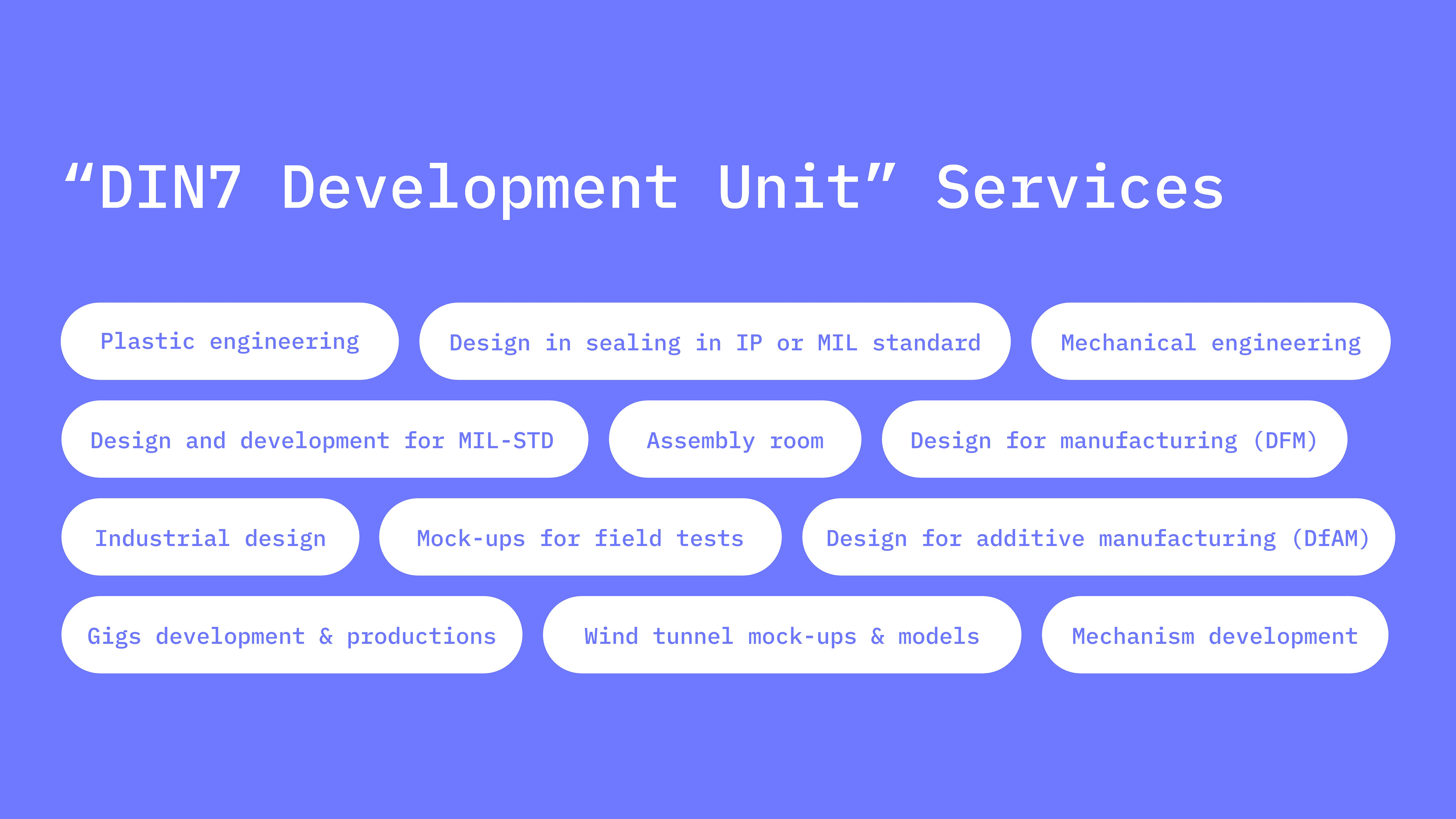 “DIN7 Development Unit” Services

Plastic engineering

Design in sealing in IP or MIL standard

Mechanical engineering

Design and development for MIL-STD

Assembly room

Design for manufacturing (DFM)

Industrial design

Mock-ups for field tests

Design for additive manufacturing (DfAM)

Gigs development & productions

Wind tunnel mock-ups & models

Mechanism development